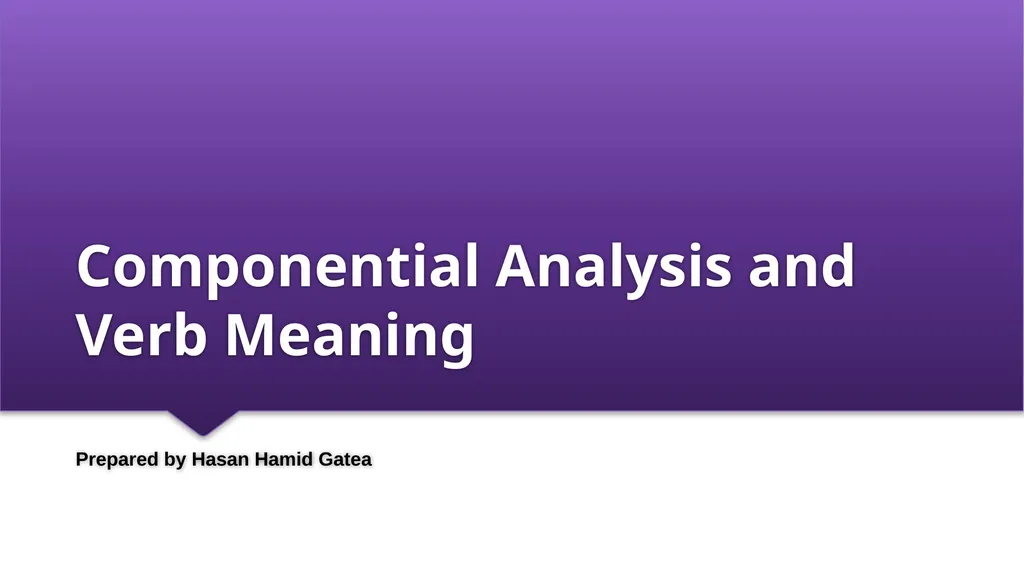 Componential Analysis and Verb Meaning

Prepared by Hasan Hamid Gatea